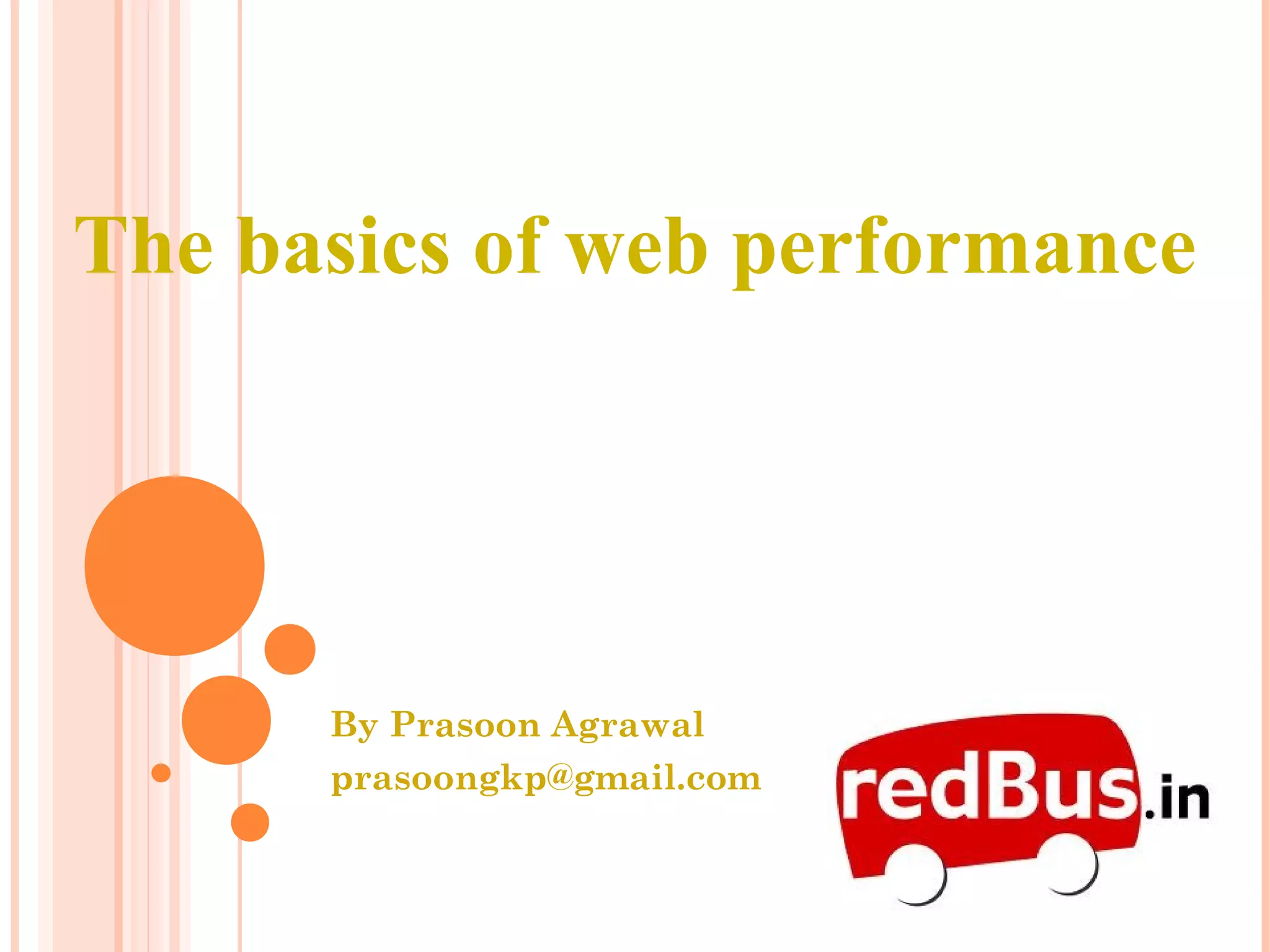 The basics of web performance

By Prasoon Agrawal
prasoongkp@gmail.com

redBus.in